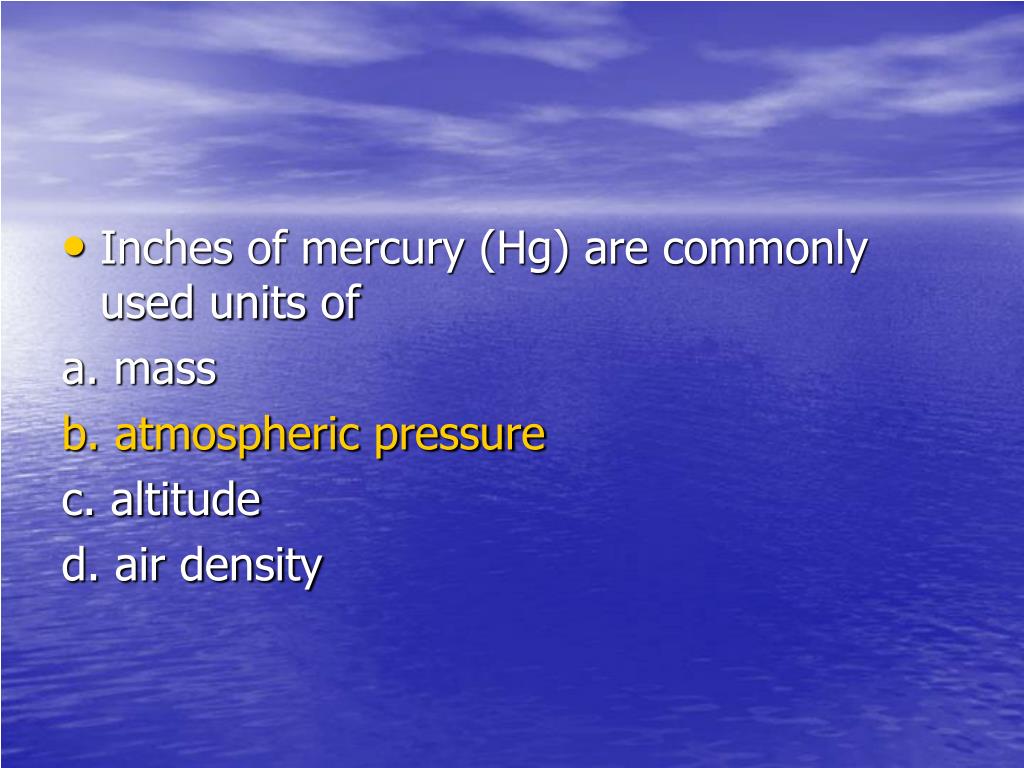 • Inches of mercury (Hg) are commonly used units of

a. mass

b. atmospheric pressure

c. altitude

d. air density